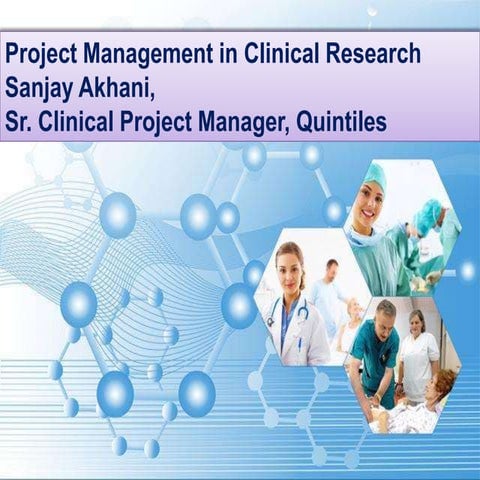 Project Management in Clinical Research
Sanjay Akhani,
Sr. Clinical Project Manager, Quintiles